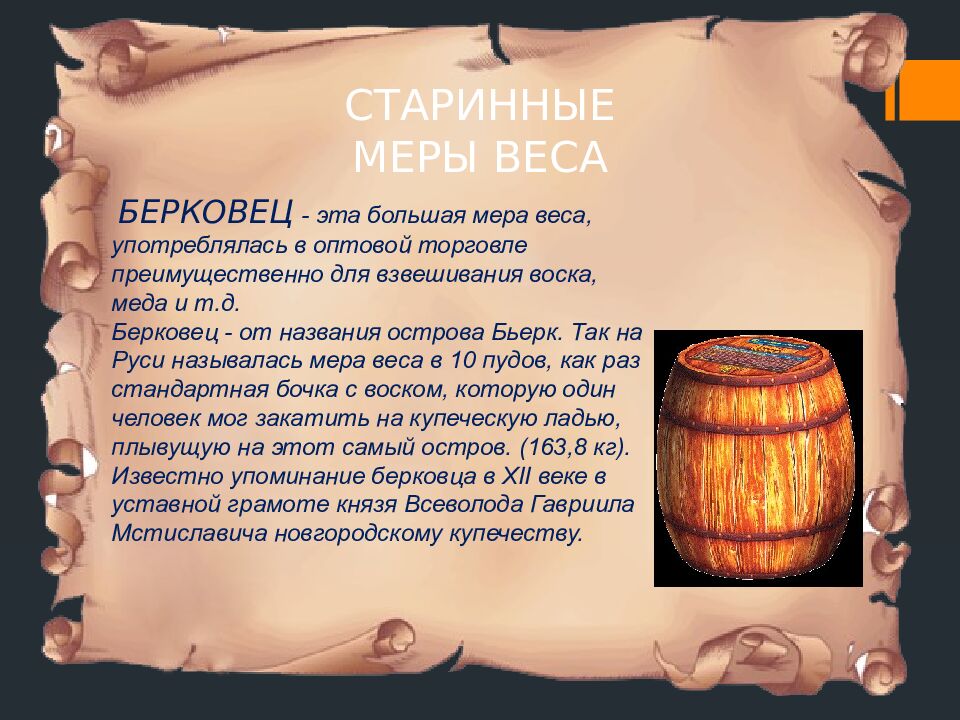 СТАРИННЫЕ МЕРЫ ВЕСА

БЕРКОВЕЦ - эта большая мера веса, употреблялась в оптовой торговле преимущественно для взвешивания воска, меда и т.д.
Берковец - от названия острова Бьерк. Так на Руси называлась мера веса в 10 пудов, как раз стандартная бочка с воском, которую один человек мог закатить на купеческую ладью, плывущую на этот самый остров. (163,8 кг). Известно упоминание берковца в XII веке в уставной грамоте князя Всеволода Гавриила Мстиславича новгородскому купечеству.